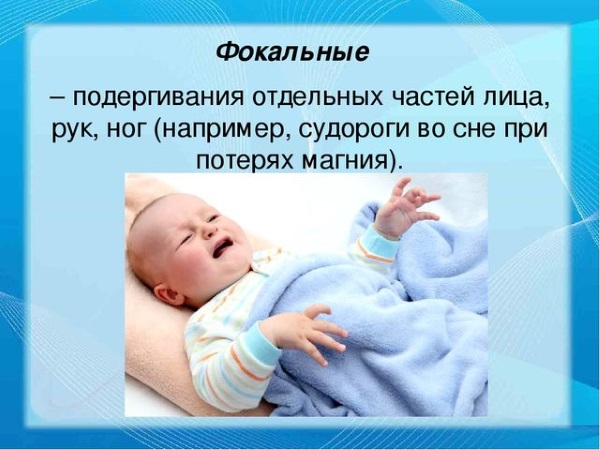 Фокальные

– подергивания отдельных частей лица, рук, ног (например, судороги во сне при потерях магния).